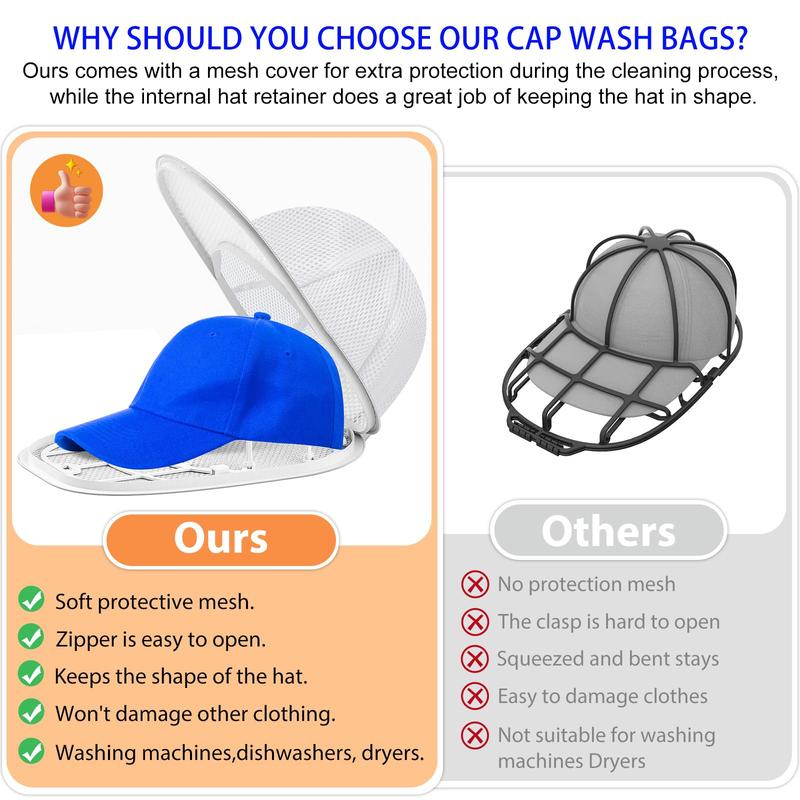 WHY SHOULD YOU CHOOSE OUR CAP WASH BAGS?
Ours comes with a mesh cover for extra protection during the cleaning process, while the internal hat retainer does a great job of keeping the hat in shape.

Ours

Soft protective mesh.
Zipper is easy to open.
Keeps the shape of the hat.
Won't damage other clothing.
Washing machines,dishwashers, dryers.

Others

No protection mesh
The clasp is hard to open
Squeezed and bent stays
Easy to damage clothes
Not suitable for washing machines Dryers